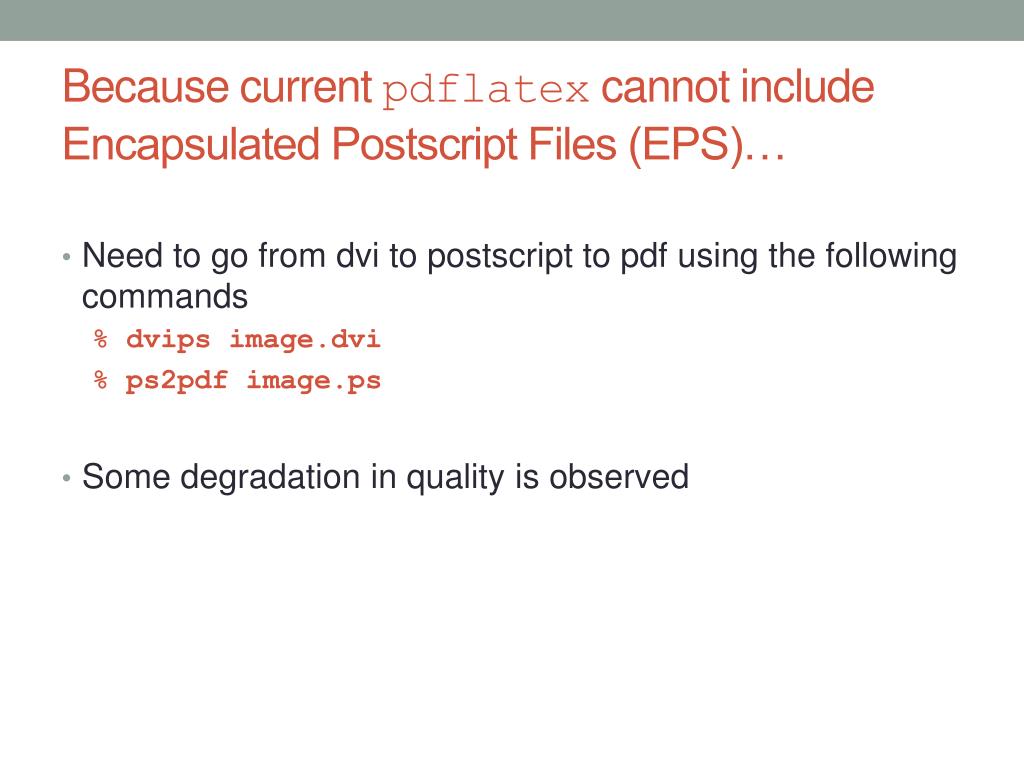 Because current pdflatex cannot include Encapsulated Postscript Files (EPS)…

• Need to go from dvi to postscript to pdf using the following commands
% dvips image.dvi
% ps2pdf image.ps

• Some degradation in quality is observed